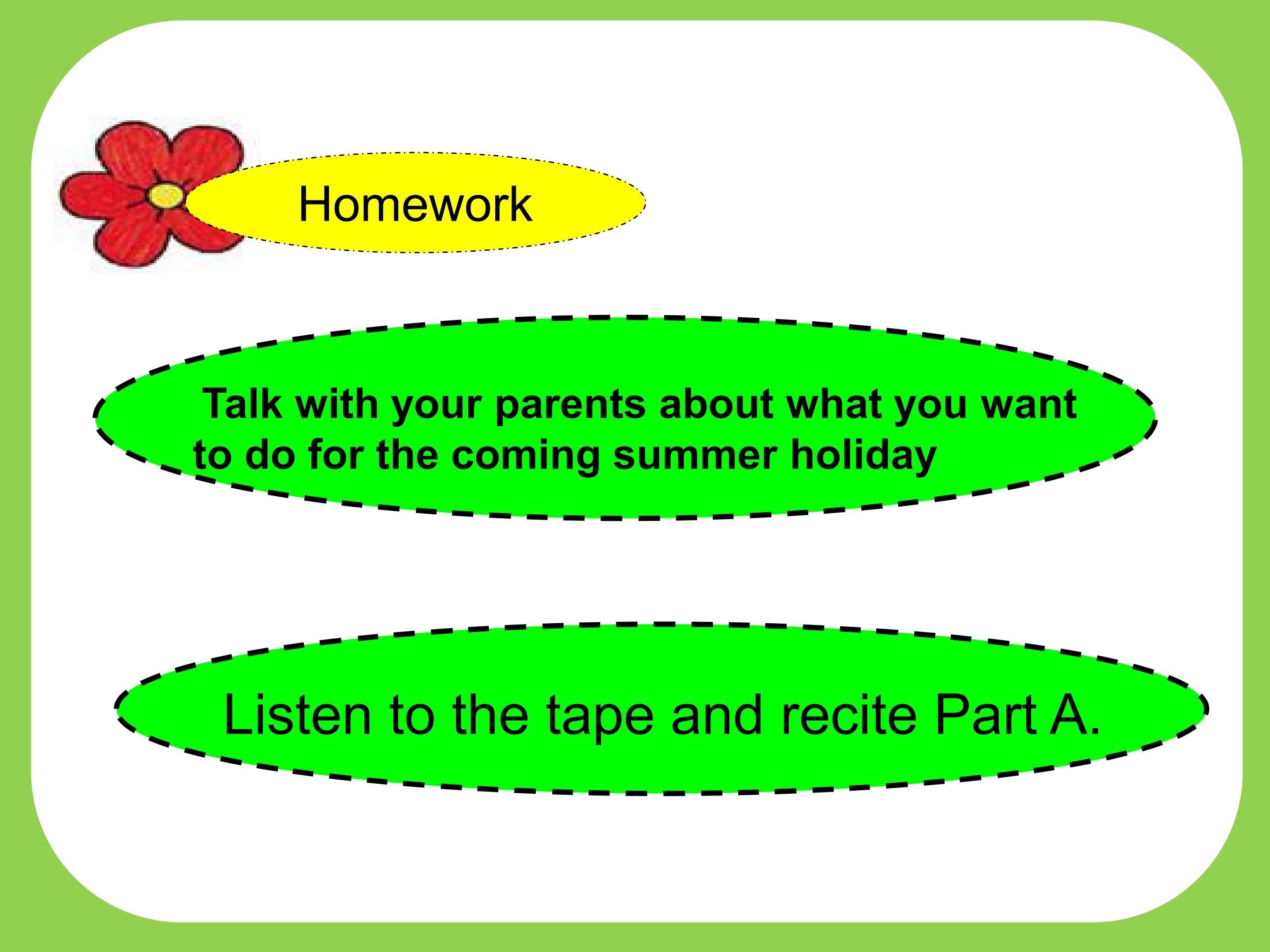 Homework

Talk with your parents about what you want to do for the coming summer holiday

Listen to the tape and recite Part A.